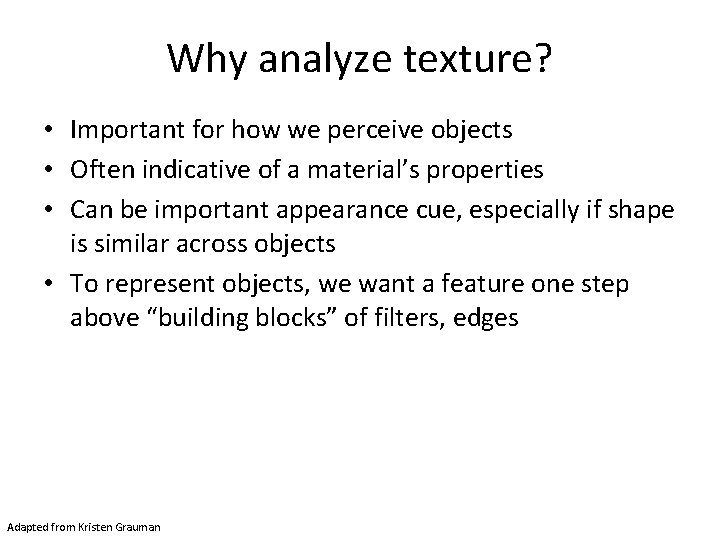 Why analyze texture?

• Important for how we perceive objects
• Often indicative of a material's properties
• Can be important appearance cue, especially if shape is similar across objects
• To represent objects, we want a feature one step above "building blocks" of filters, edges

Adapted from Kristen Grauman